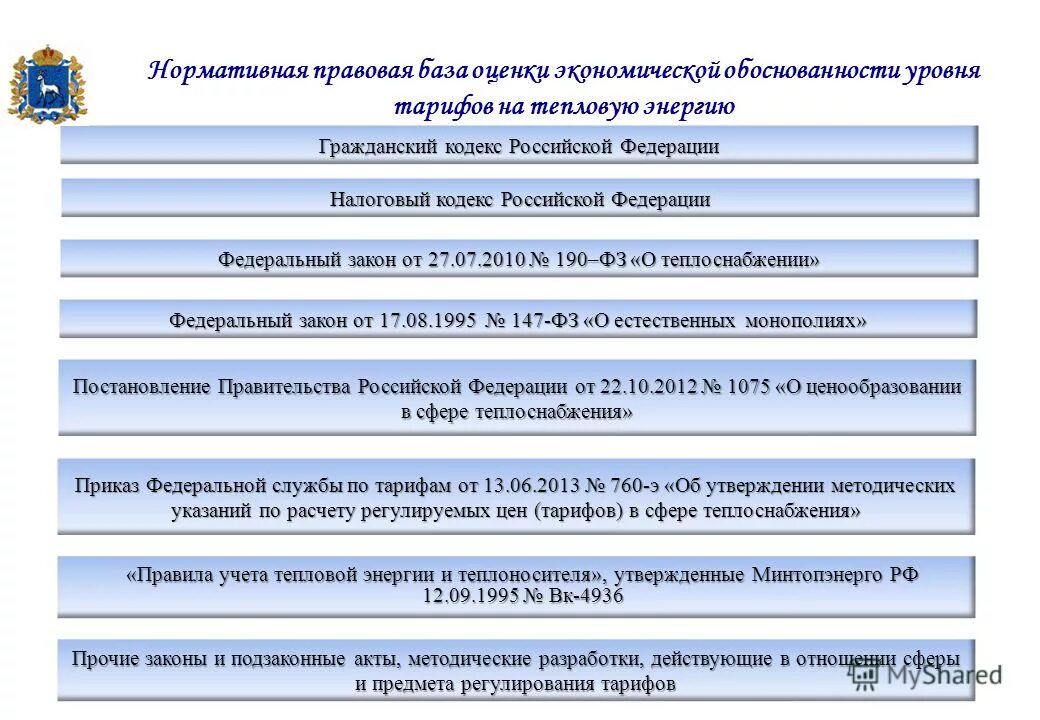 Нормативная правовая база оценки экономической обоснованности уровня тарифов на тепловую энергию

Гражданский кодекс Российской Федерации

Налоговый кодекс Российской Федерации

Федеральный закон от 27.07.2010 № 190–ФЗ «О теплоснабжении»

Федеральный закон от 17.08.1995 № 147-ФЗ «О естественных монополиях»

Постановление Правительства Российской Федерации от 22.10.2012 № 1075 «О ценообразовании в сфере теплоснабжения»

Приказ Федеральной службы по тарифам от 13.06.2013 № 760-э «Об утверждении методических указаний по расчету регулируемых цен (тарифов) в сфере теплоснабжения»

«Правила учета тепловой энергии и теплоносителя», утвержденные Минтопэнерго РФ 12.09.1995 № Вк-4936

Прочие законы и подзаконные акты, методические разработки, действующие в отношении сферы и предмета регулирования тарифов

MyShared